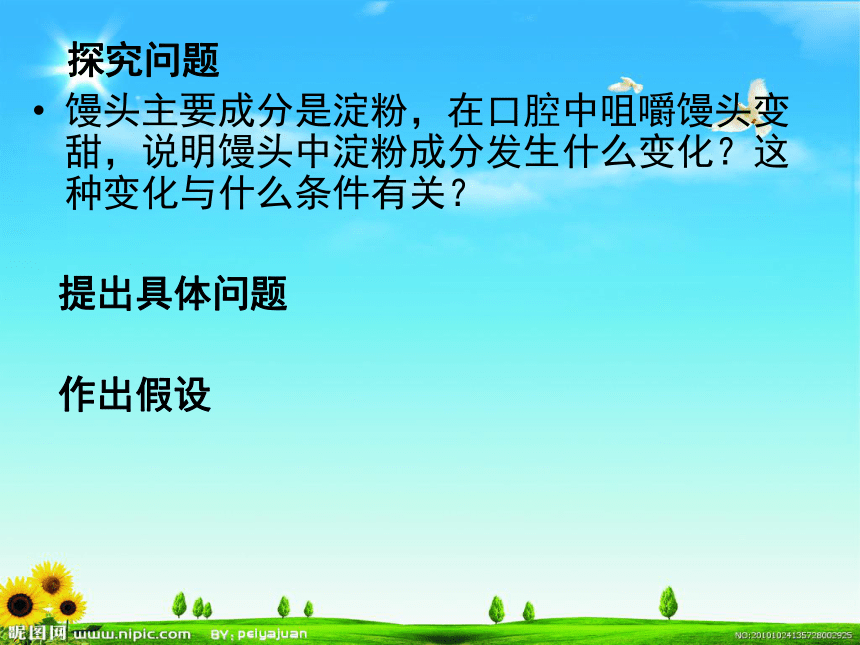 探究问题

• 馒头主要成分是淀粉，在口腔中咀嚼馒头变甜，说明馒头中淀粉成分发生什么变化？这种变化与什么条件有关？

提出具体问题

作出假设

昵图网 www.nipic.com BY: peiyajuan NO:20101024135728002925